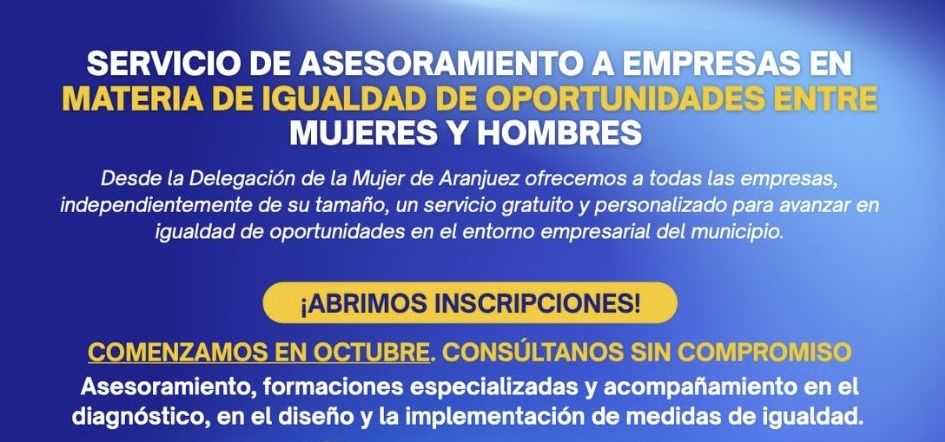 SERVICIO DE ASESORAMIENTO A EMPRESAS EN MATERIA DE IGUALDAD DE OPORTUNIDADES ENTRE MUJERES Y HOMBRES

Desde la Delegación de la Mujer de Aranjuez ofrecemos a todas las empresas, independientemente de su tamaño, un servicio gratuito y personalizado para avanzar en igualdad de oportunidades en el entorno empresarial del municipio.

¡ABRIMOS INSCRIPCIONES!

COMENZAMOS EN OCTUBRE. CONSÚLTANOS SIN COMPROMISO

Asesoramiento, formaciones especializadas y acompañamiento en el diagnóstico, en el diseño y la implementación de medidas de igualdad.